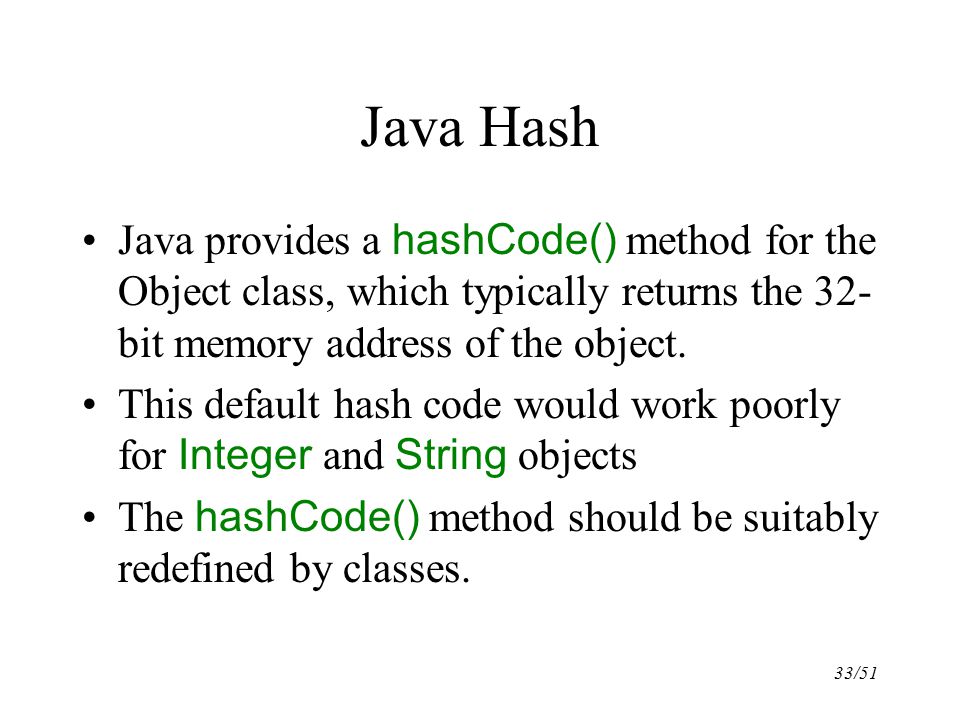 Java Hash

• Java provides a hashCode() method for the Object class, which typically returns the 32-bit memory address of the object.

• This default hash code would work poorly for Integer and String objects

• The hashCode() method should be suitably redefined by classes.

33/51